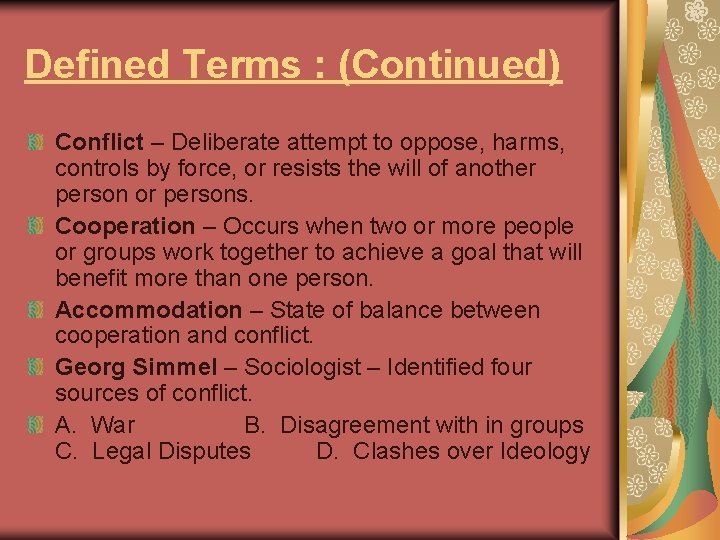 Defined Terms : (Continued)

Conflict – Deliberate attempt to oppose, harms, controls by force, or resists the will of another person or persons.

Cooperation – Occurs when two or more people or groups work together to achieve a goal that will benefit more than one person.

Accommodation – State of balance between cooperation and conflict.

Georg Simmel – Sociologist – Identified four sources of conflict.

A. War B. Disagreement with in groups C. Legal Disputes D. Clashes over Ideology